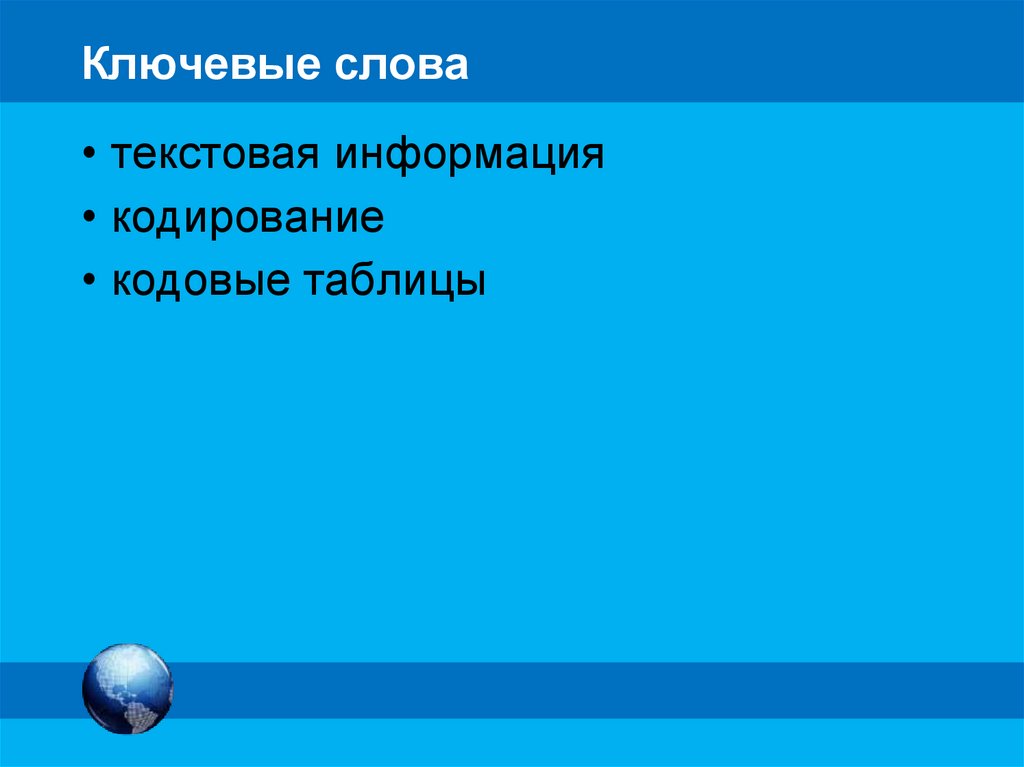 Ключевые слова

• текстовая информация
• кодирование
• кодовые таблицы